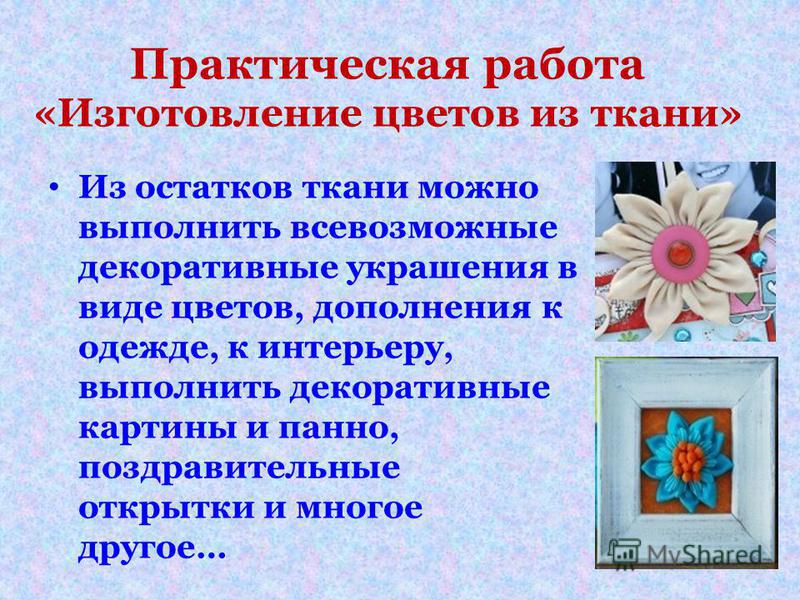 Практическая работа
«Изготовление цветов из ткани»

• Из остатков ткани можно выполнить всевозможные декоративные украшения в виде цветов, дополнения к одежде, к интерьеру, выполнить декоративные картины и панно, поздравительные открытки и многое другое…

MyShared